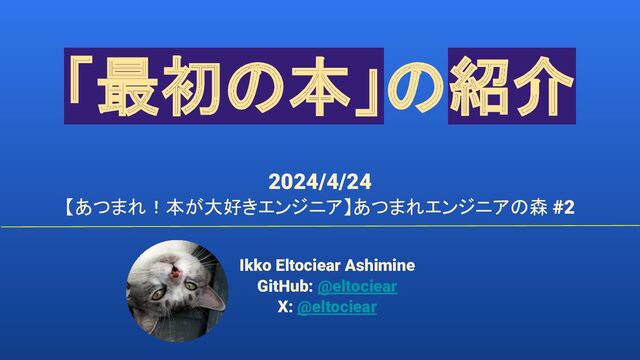 「最初の本」の紹介

2024/4/24
【あつまれ！本が大好きエンジニア】あつまれエンジニアの森 #2

Ikko Eltociear Ashimine
GitHub: @eltociear
X: @eltociear